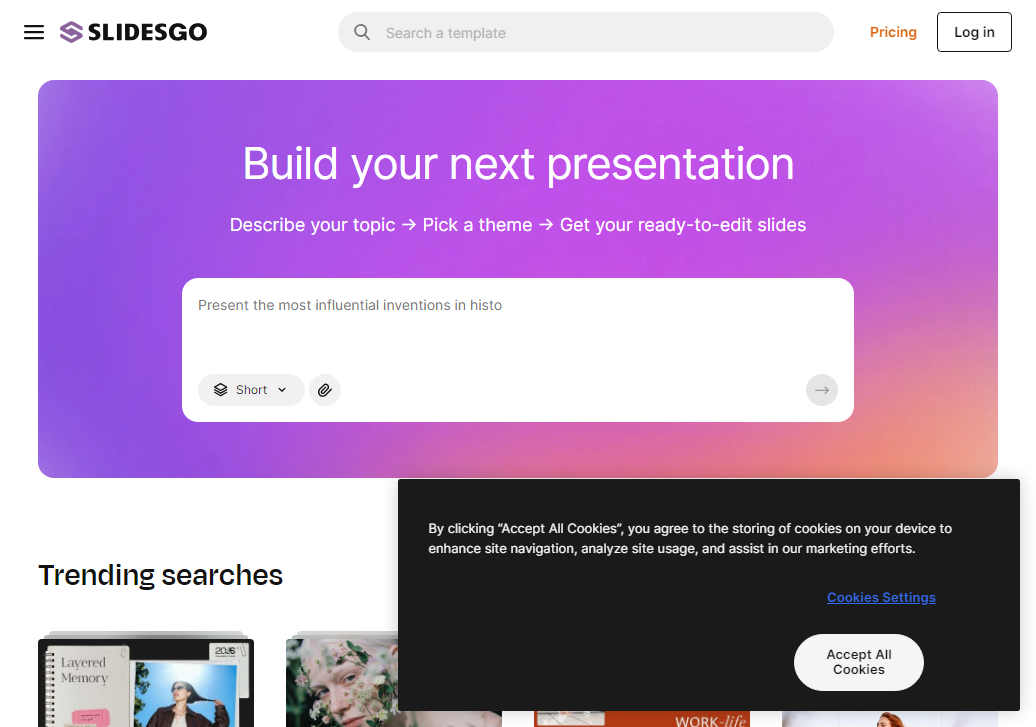 SLIDESGO

Search a template

Pricing

Log in

Build your next presentation

Describe your topic → Pick a theme → Get your ready-to-edit slides

Present the most influential inventions in histo

Short

Trending searches

Layered Memory

2026

WORK-life

By clicking “Accept All Cookies”, you agree to the storing of cookies on your device to enhance site navigation, analyze site usage, and assist in our marketing efforts.

Cookies Settings

Accept All Cookies